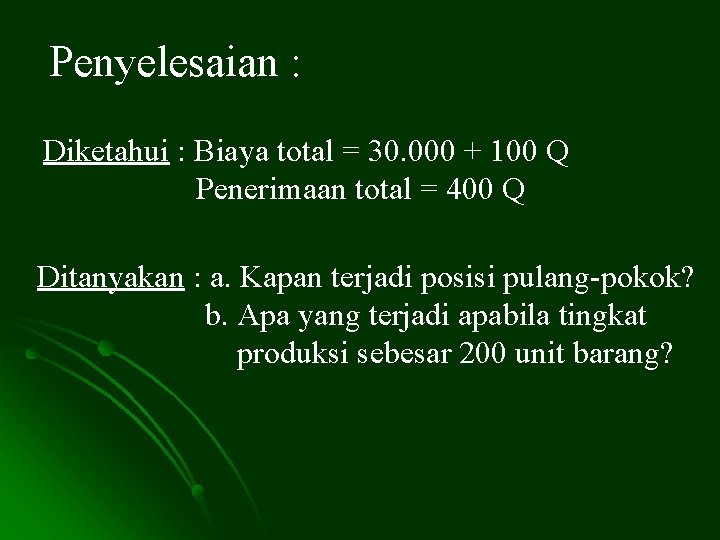 Penyelesaian :

Diketahui : Biaya total = 30.000 + 100 Q
Penerimaan total = 400 Q

Ditanyakan : a. Kapan terjadi posisi pulang-pokok?
b. Apa yang terjadi apabila tingkat produksi sebesar 200 unit barang?